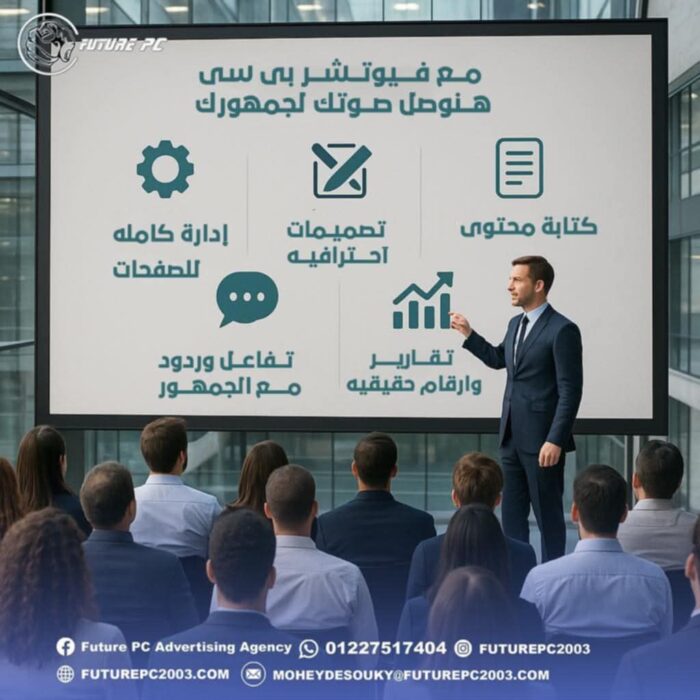 FUTURE PC

مع فيوتشر بى سى
هنوصل صوتك لجمهورك

كتابة محتوى

تصميمات احترافيه

إدارة كامله للصفحات

تقارير وارقام حقيقيه

تفاعل وردود مع الجمهور

Future PC Advertising Agency 01227517404 FUTUREPC2003
FUTUREPC2003.COM MOHEYDESOUKY@FUTUREPC2003.COM